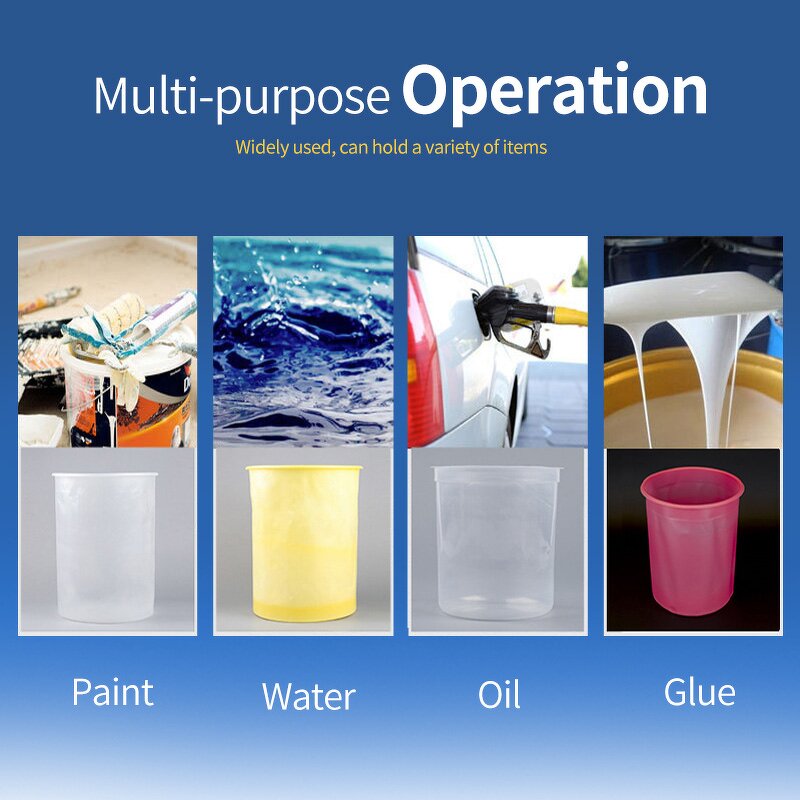 Multi-purpose Operation

Widely used, can hold a variety of items

Paint

Water

Oil

Glue